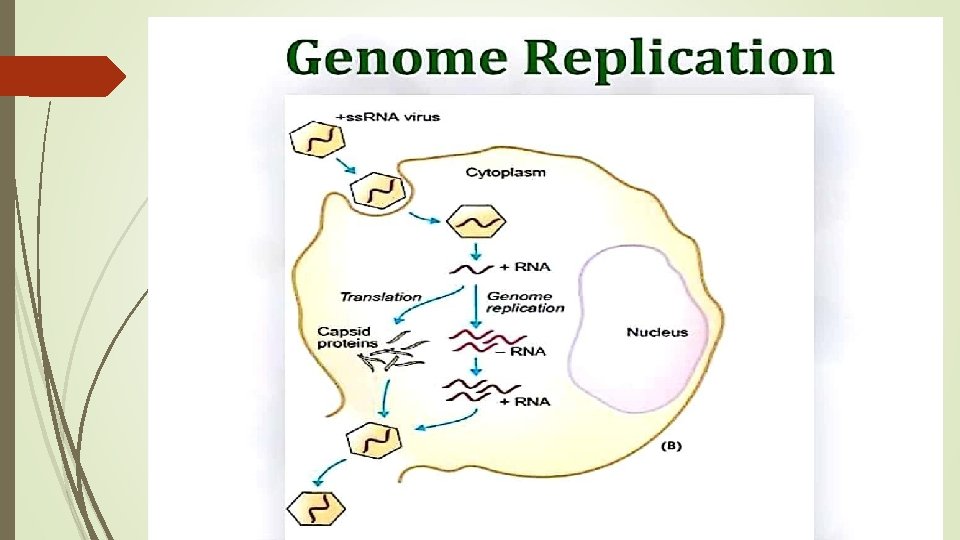 Genome Replication

+ssRNA virus

Cytoplasm

+ RNA

Translation

Genome replication

Capsid proteins

– RNA

+ RNA

Nucleus

(B)